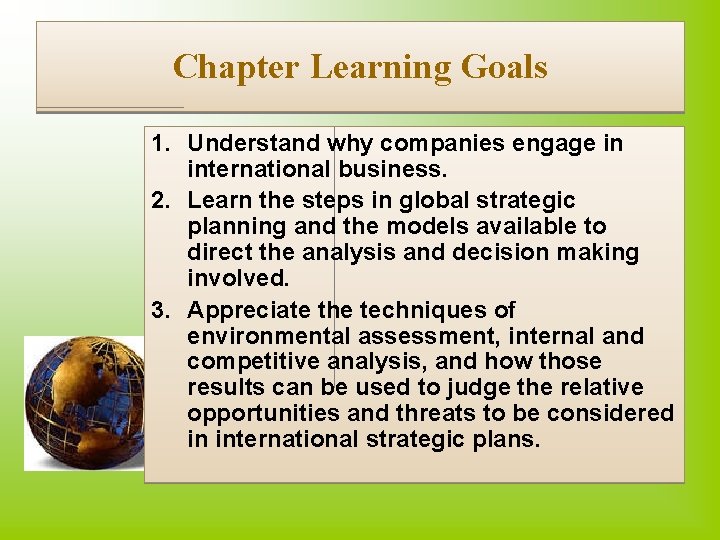 Chapter Learning Goals

1. Understand why companies engage in international business.
2. Learn the steps in global strategic planning and the models available to direct the analysis and decision making involved.
3. Appreciate the techniques of environmental assessment, internal and competitive analysis, and how those results can be used to judge the relative opportunities and threats to be considered in international strategic plans.